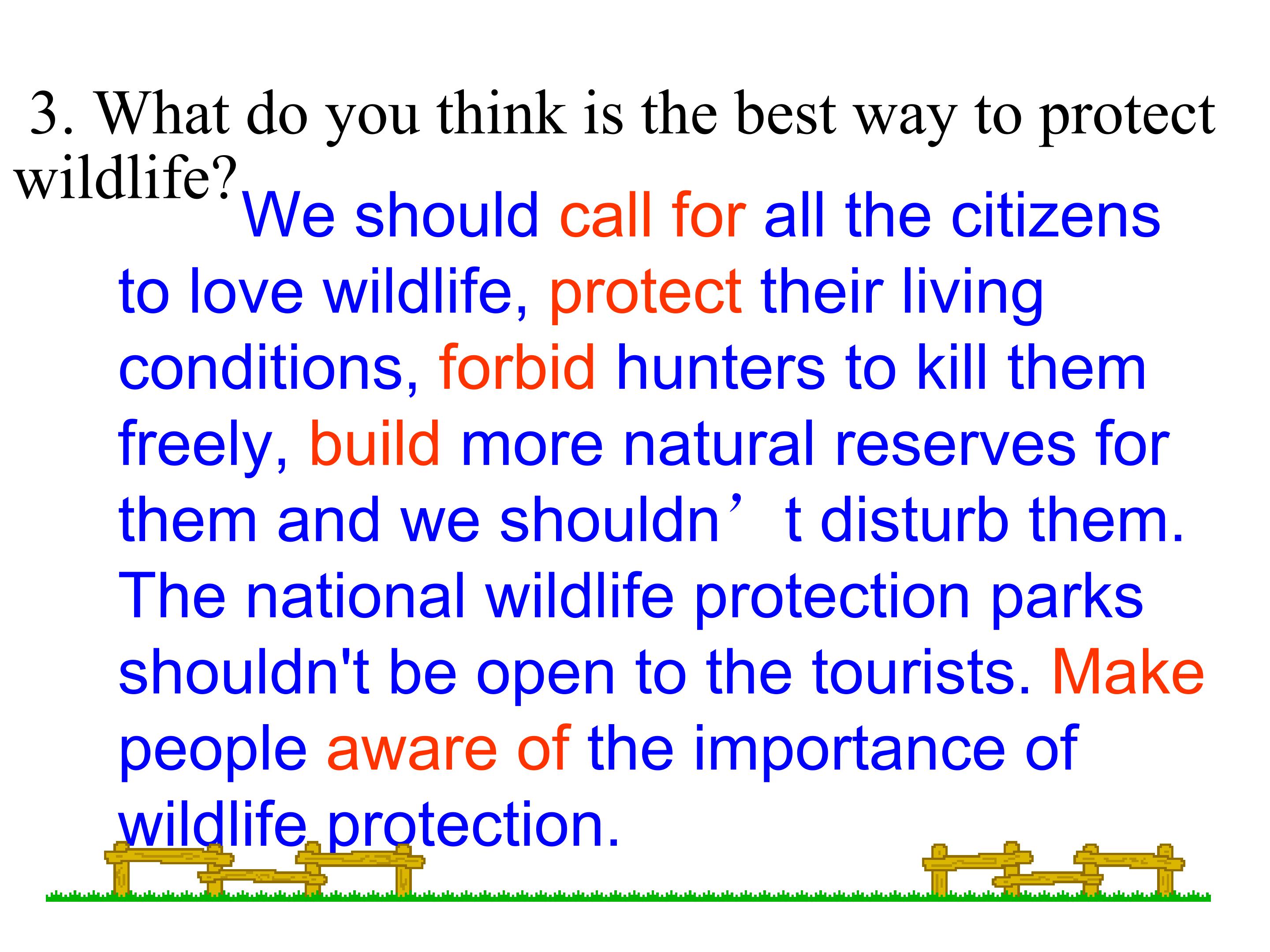 3. What do you think is the best way to protect wildlife?

We should call for all the citizens to love wildlife, protect their living conditions, forbid hunters to kill them freely, build more natural reserves for them and we shouldn’t disturb them. The national wildlife protection parks shouldn't be open to the tourists. Make people aware of the importance of wildlife protection.